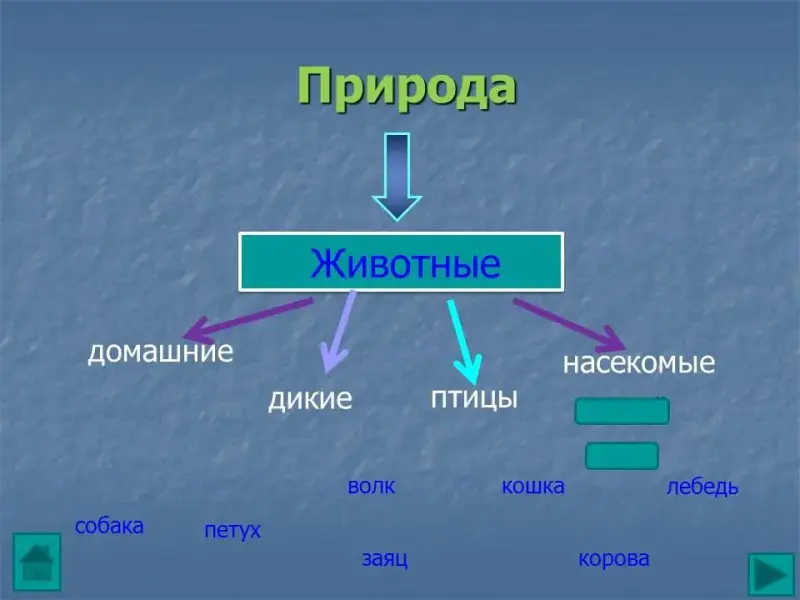 Природа

Животные

домашние

дикие

птицы

насекомые

волк

кошка

лебедь

собака

петух

заяц

корова